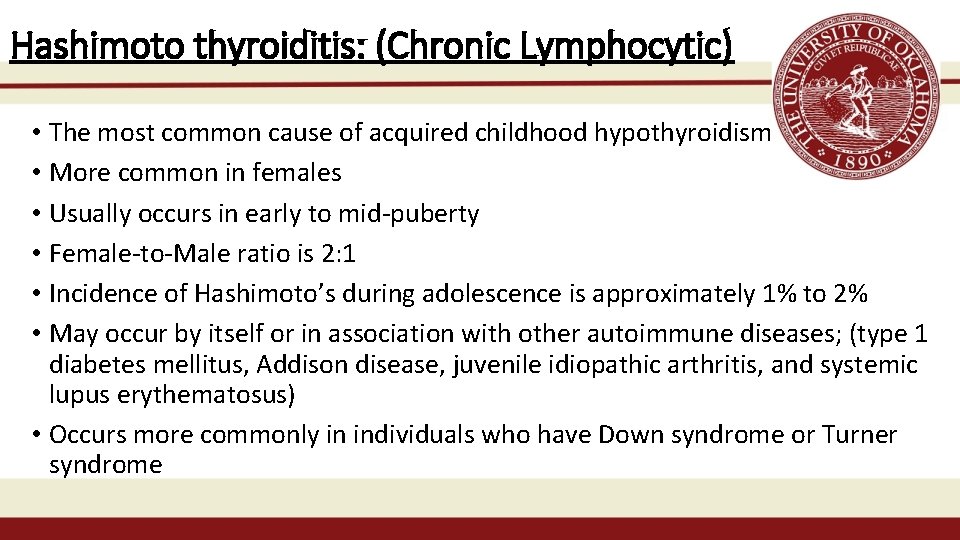 Hashimoto thyroiditis: (Chronic Lymphocytic)

THE UNIVERSITY OF OKLAHOMA
CIVI ET REIPUBLICAE
1890

• The most common cause of acquired childhood hypothyroidism
• More common in females
• Usually occurs in early to mid-puberty
• Female-to-Male ratio is 2:1
• Incidence of Hashimoto's during adolescence is approximately 1% to 2%
• May occur by itself or in association with other autoimmune diseases; (type 1 diabetes mellitus, Addison disease, juvenile idiopathic arthritis, and systemic lupus erythematosus)
• Occurs more commonly in individuals who have Down syndrome or Turner syndrome